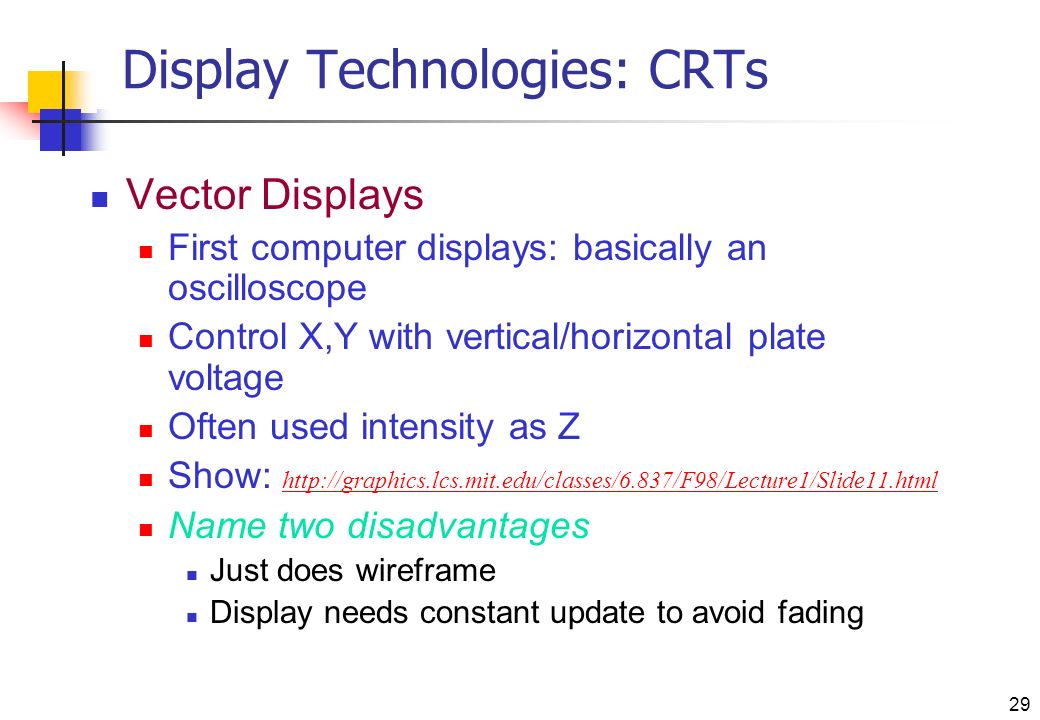 Display Technologies: CRTs

Vector Displays

First computer displays: basically an oscilloscope

Control X,Y with vertical/horizontal plate voltage

Often used intensity as Z

Show: http://graphics.lcs.mit.edu/classes/6.837/F98/Lecture1/Slide11.html

Name two disadvantages

Just does wireframe

Display needs constant update to avoid fading

29